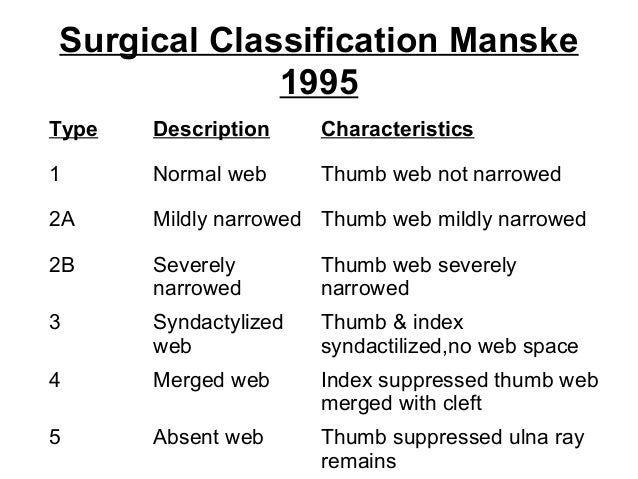 Surgical Classification Manske 1995

| Type | Description | Characteristics |
|---|---|---|
| 1 | Normal web | Thumb web not narrowed |
| 2A | Mildly narrowed | Thumb web mildly narrowed |
| 2B | Severely narrowed | Thumb web severely narrowed |
| 3 | Syndactylized web | Thumb & index syndactilized,no web space |
| 4 | Merged web | Index suppressed thumb web merged with cleft |
| 5 | Absent web | Thumb suppressed ulna ray remains |